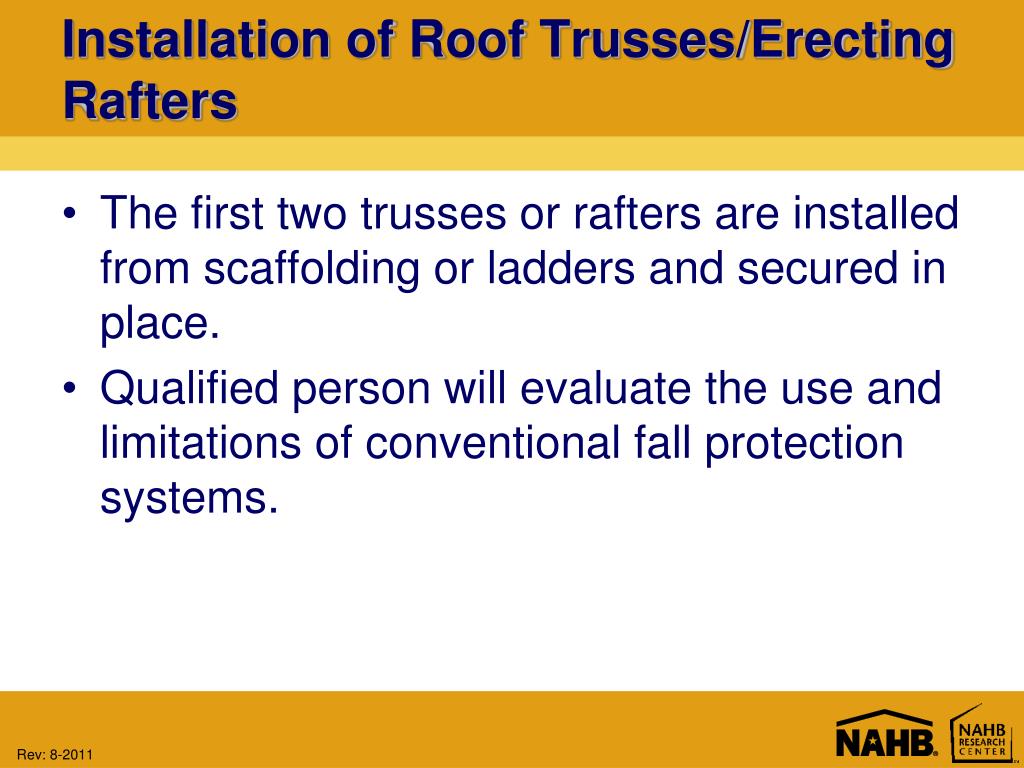 Installation of Roof Trusses/Erecting Rafters

• The first two trusses or rafters are installed from scaffolding or ladders and secured in place.
• Qualified person will evaluate the use and limitations of conventional fall protection systems.

Rev: 8-2011

NAHB

NAHB RESEARCH CENTER